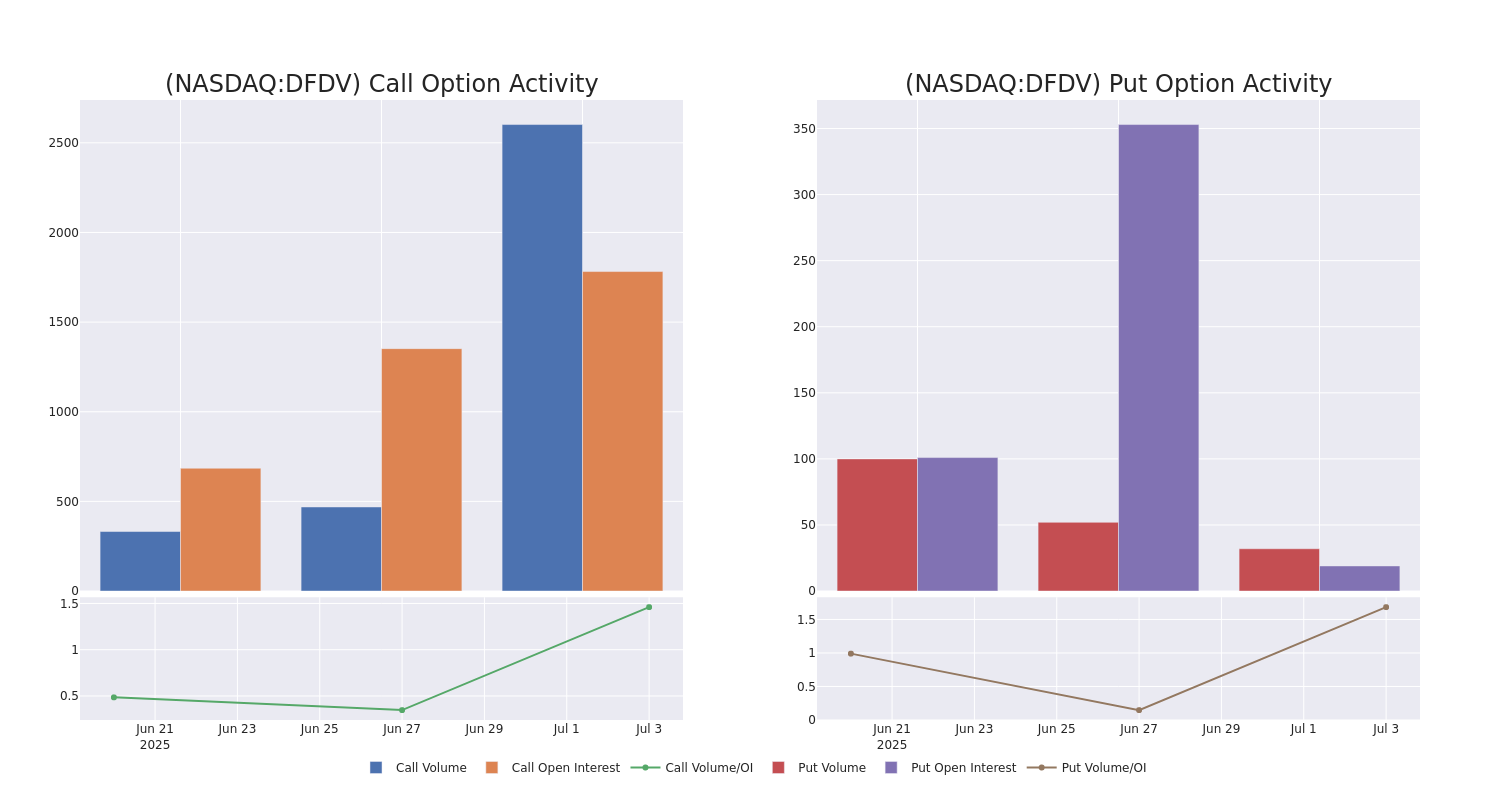 (NASDAQ:DFDV) Call Option Activity

2500
2000
1500
1000
500
0

1.5
1
0.5

Jun 21
2025
Jun 23
Jun 25
Jun 27
Jun 29
Jul 1
Jul 3

(NASDAQ:DFDV) Put Option Activity

350
300
250
200
150
100
50
0

1.5
1
0.5
0

Jun 21
2025
Jun 23
Jun 25
Jun 27
Jun 29
Jul 1
Jul 3

Call Volume
Call Open Interest
Call Volume/OI
Put Volume
Put Open Interest
Put Volume/OI